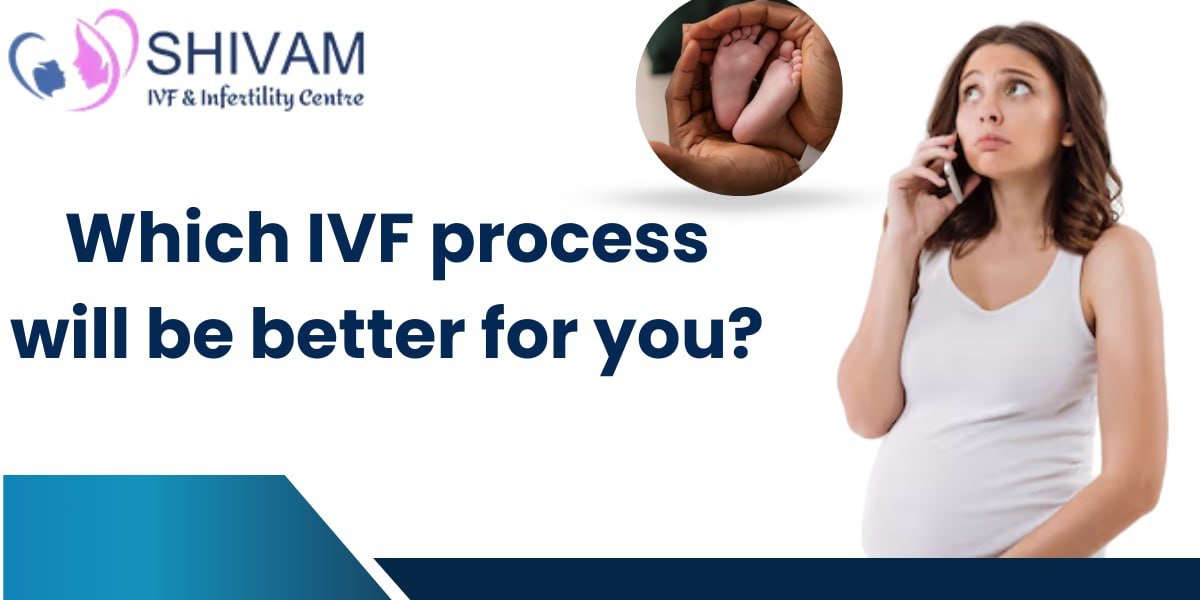 SHIVAM
IVF & Infertility Centre

Which IVF process will be better for you?